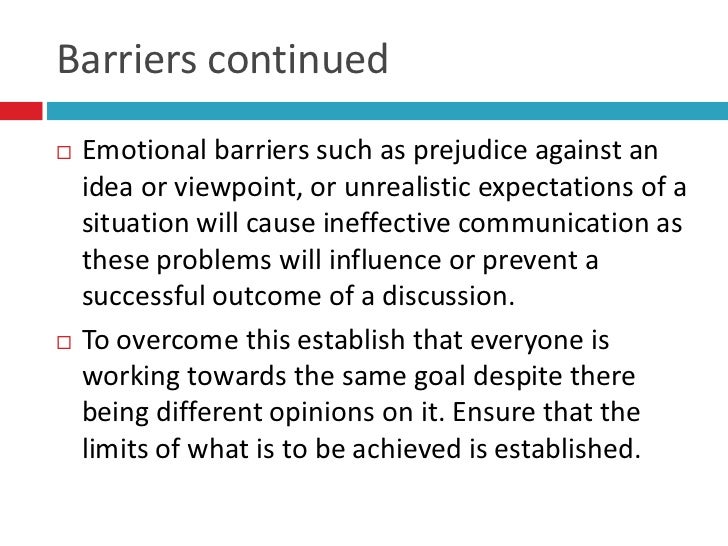 Barriers continued

□ Emotional barriers such as prejudice against an idea or viewpoint, or unrealistic expectations of a situation will cause ineffective communication as these problems will influence or prevent a successful outcome of a discussion.

□ To overcome this establish that everyone is working towards the same goal despite there being different opinions on it. Ensure that the limits of what is to be achieved is established.